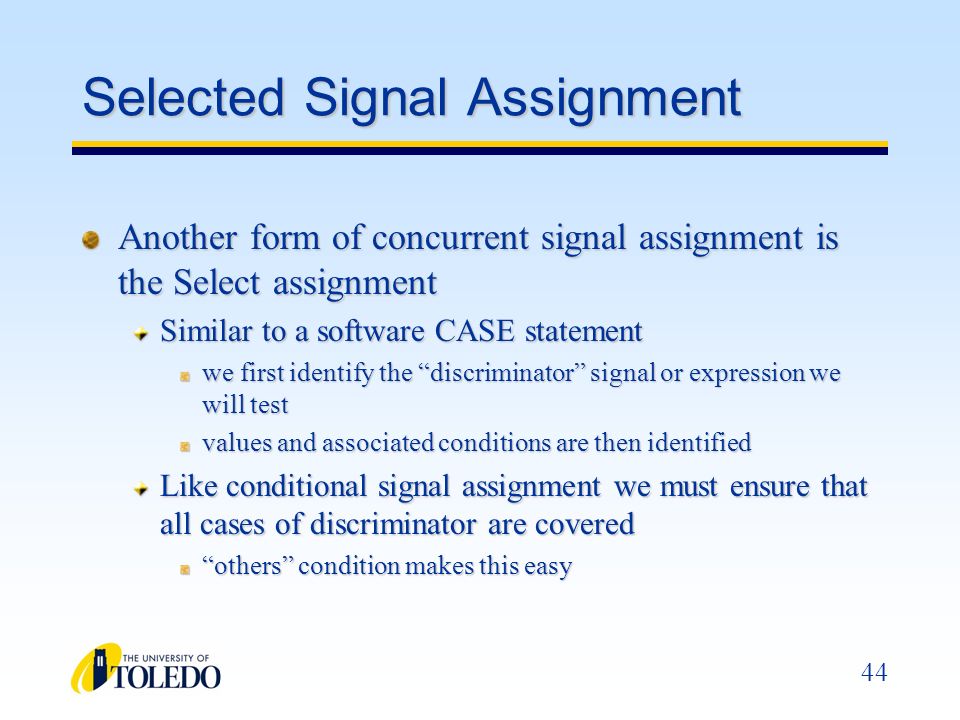 Selected Signal Assignment

Another form of concurrent signal assignment is the Select assignment

Similar to a software CASE statement

we first identify the “discriminator” signal or expression we will test

values and associated conditions are then identified

Like conditional signal assignment we must ensure that all cases of discriminator are covered

“others” condition makes this easy

THE UNIVERSITY OF TOLEDO

44